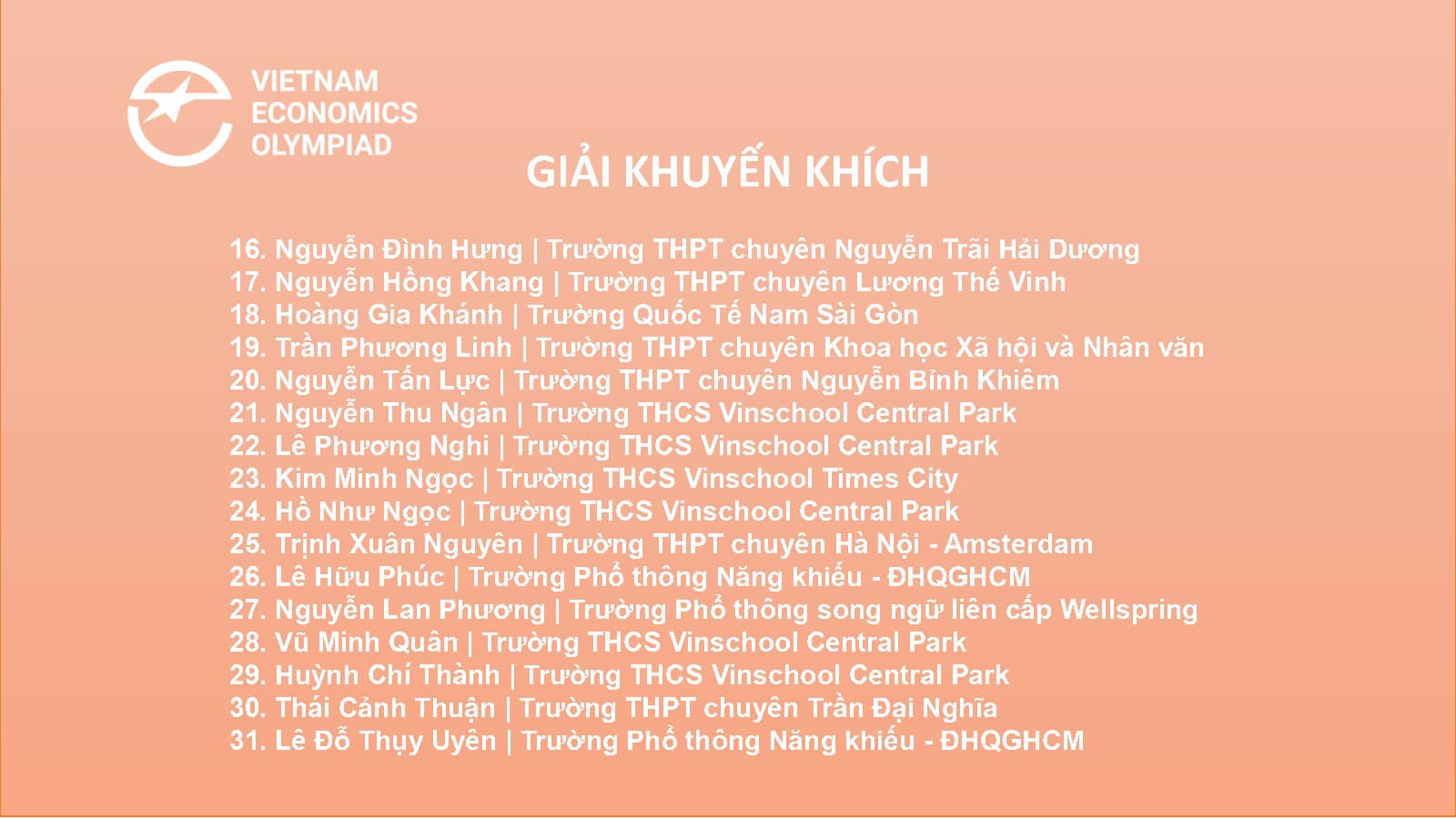 VIETNAM
ECONOMICS
OLYMPIAD

GIẢI KHUYẾN KHÍCH

16. Nguyễn Đình Hưng | Trường THPT chuyên Nguyễn Trãi Hải Dương
17. Nguyễn Hồng Khang | Trường THPT chuyên Lương Thế Vinh
18. Hoàng Gia Khánh | Trường Quốc Tế Nam Sài Gòn
19. Trần Phương Linh | Trường THPT chuyên Khoa học Xã hội và Nhân văn
20. Nguyễn Tấn Lực | Trường THPT chuyên Nguyễn Bỉnh Khiêm
21. Nguyễn Thu Ngân | Trường THCS Vinschool Central Park
22. Lê Phương Nghi | Trường THCS Vinschool Central Park
23. Kim Minh Ngọc | Trường THCS Vinschool Times City
24. Hồ Như Ngọc | Trường THCS Vinschool Central Park
25. Trịnh Xuân Nguyên | Trường THPT chuyên Hà Nội - Amsterdam
26. Lê Hữu Phúc | Trường Phổ thông Năng khiếu - ĐHQGHCM
27. Nguyễn Lan Phương | Trường Phổ thông song ngữ liên cấp Wellspring
28. Vũ Minh Quân | Trường THCS Vinschool Central Park
29. Huỳnh Chí Thành | Trường THCS Vinschool Central Park
30. Thái Cảnh Thuận | Trường THPT chuyên Trần Đại Nghĩa
31. Lê Đỗ Thụy Uyên | Trường Phổ thông Năng khiếu - ĐHQGHCM